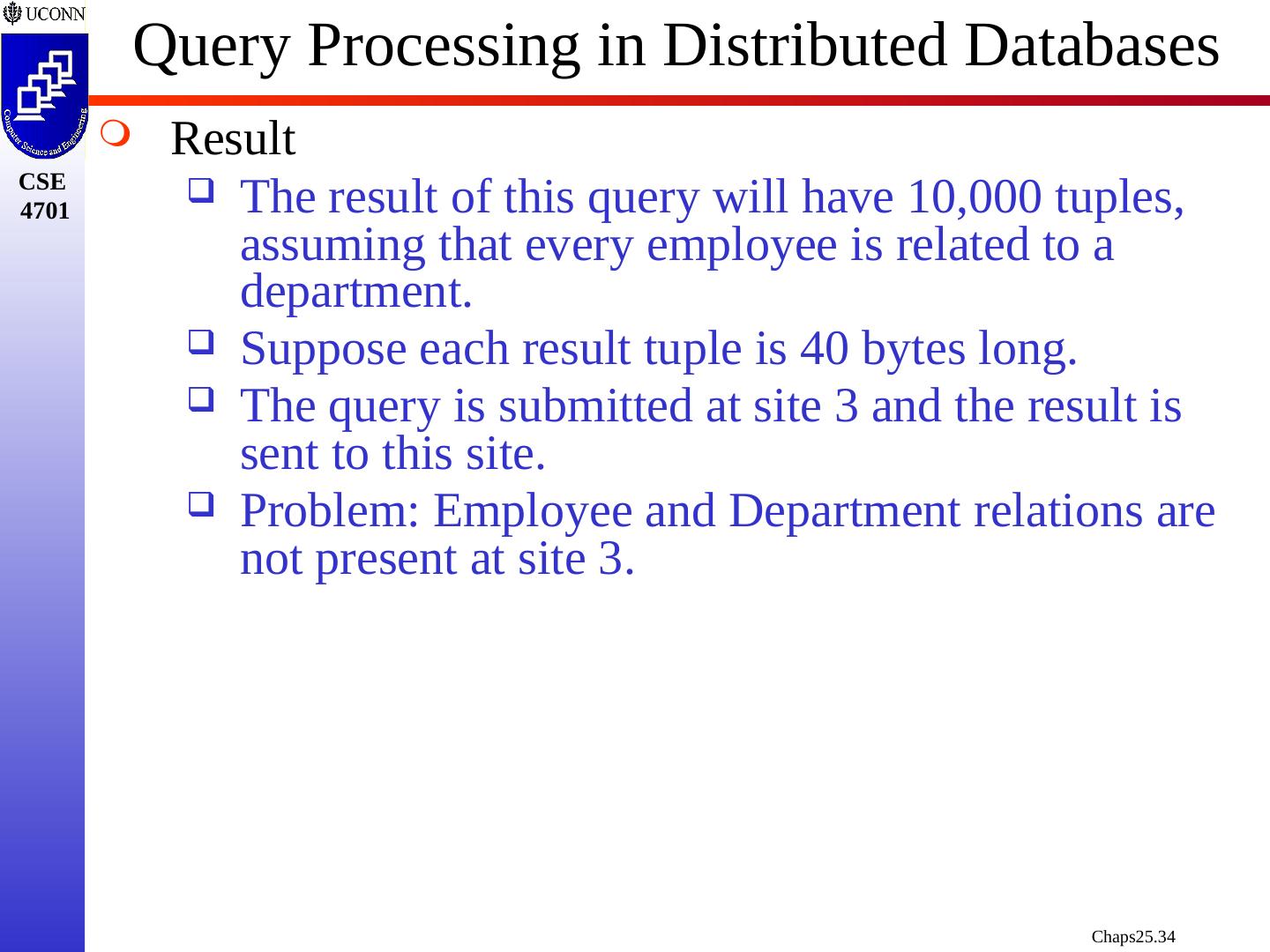 UCONN

Computer Science and Engineering

CSE 4701

Query Processing in Distributed Databases

Result

The result of this query will have 10,000 tuples, assuming that every employee is related to a department.

Suppose each result tuple is 40 bytes long.

The query is submitted at site 3 and the result is sent to this site.

Problem: Employee and Department relations are not present at site 3.

Chaps25.34